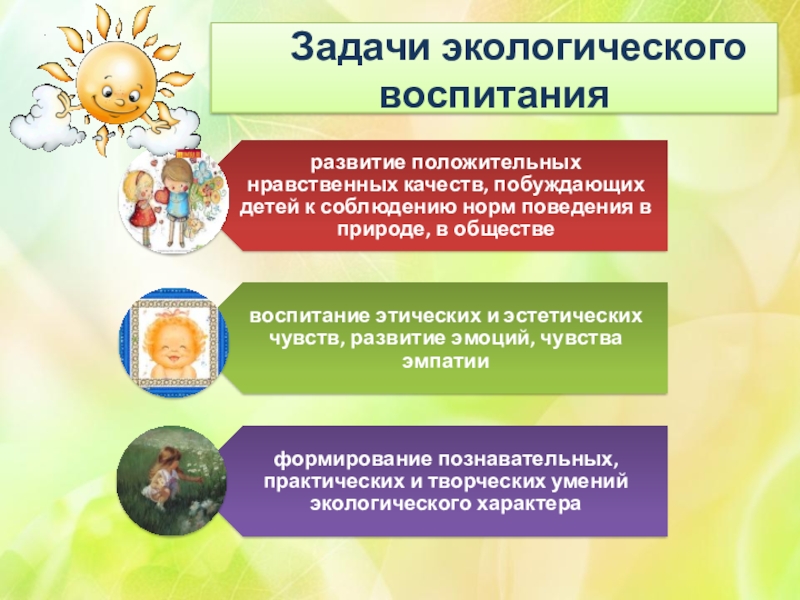 Задачи экологического воспитания

развитие положительных нравственных качеств, побуждающих детей к соблюдению норм поведения в природе, в обществе

воспитание этических и эстетических чувств, развитие эмоций, чувства эмпатии

формирование познавательных, практических и творческих умений экологического характера